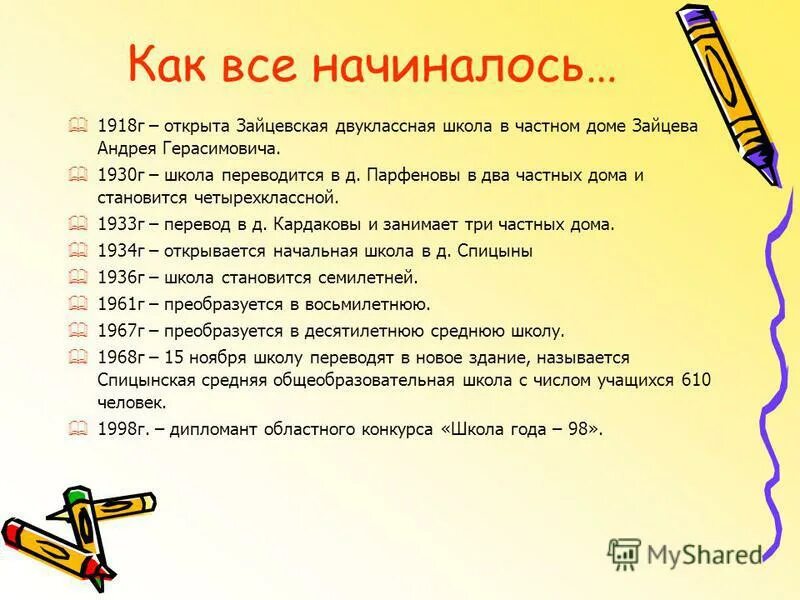 Как все начиналось…

1918г – открыта Зайцевская двуклассная школа в частном доме Зайцева Андрея Герасимовича.

1930г – школа переводится в д. Парфеновы в два частных дома и становится четырехклассной.

1933г – перевод в д. Кардаковы и занимает три частных дома.

1934г – открывается начальная школа в д. Спицыны

1936г – школа становится семилетней.

1961г – преобразуется в восьмилетнюю.

1967г – преобразуется в десятилетнюю среднюю школу.

1968г – 15 ноября школу переводят в новое здание, называется Спицынская средняя общеобразовательная школа с числом учащихся 610 человек.

1998г. – дипломант областного конкурса «Школа года – 98».

MyShared